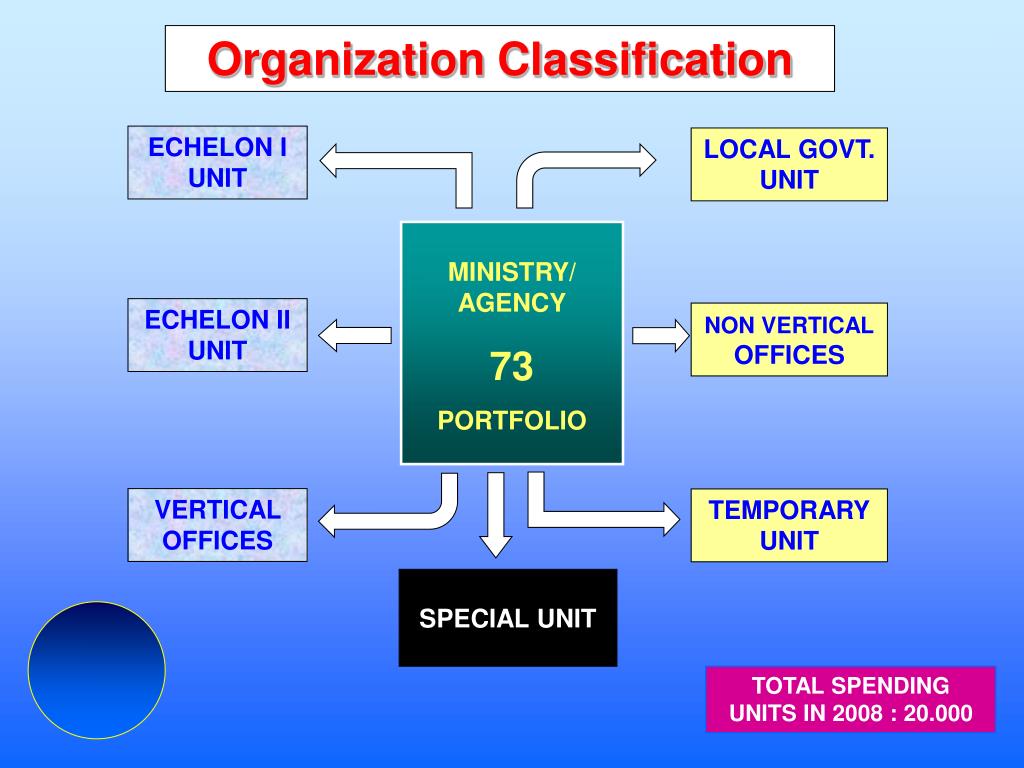 Organization Classification

ECHELON I UNIT

LOCAL GOVT. UNIT

MINISTRY/ AGENCY

73

PORTFOLIO

ECHELON II UNIT

NON VERTICAL OFFICES

VERTICAL OFFICES

TEMPORARY UNIT

SPECIAL UNIT

TOTAL SPENDING UNITS IN 2008 : 20.000